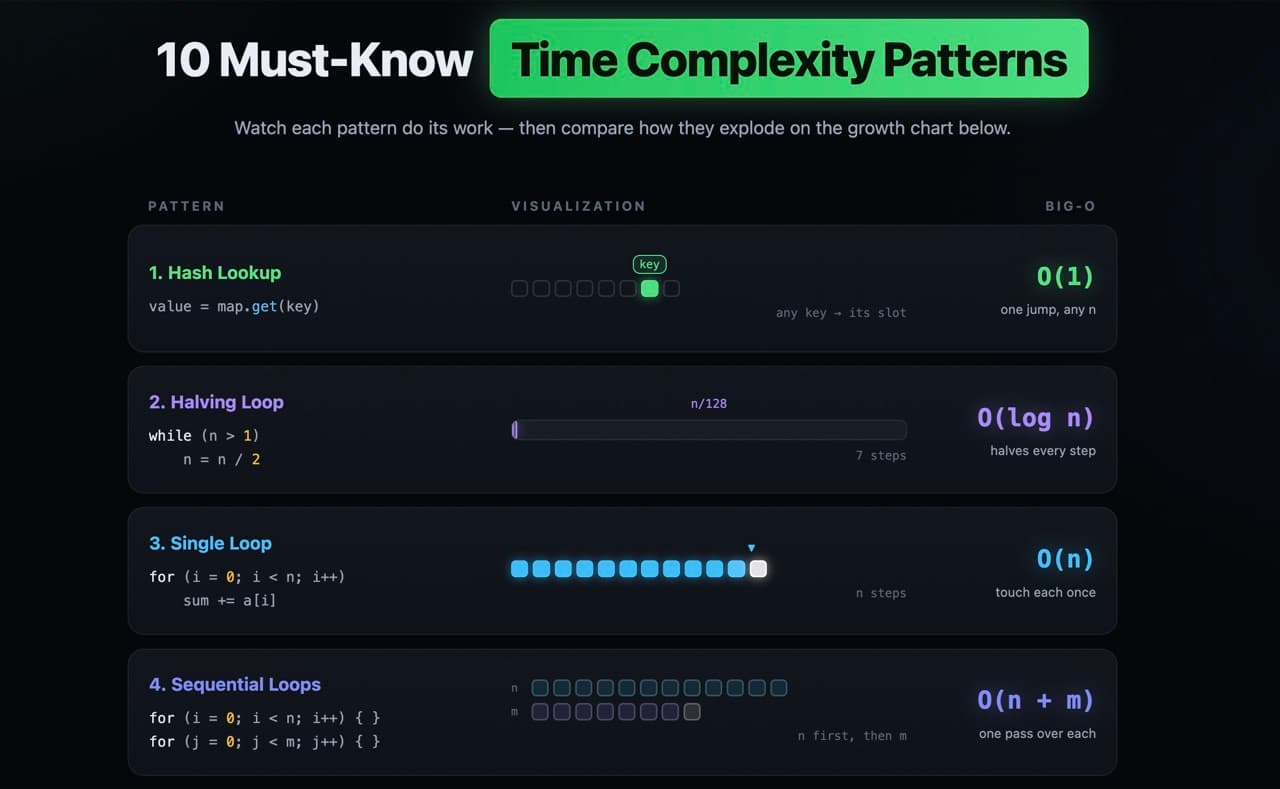 10 Must-Know Time Complexity Patterns

Watch each pattern do its work — then compare how they explode on the growth chart below.

PATTERN VISUALIZATION BIG-O

1. Hash Lookup
value = map.get(key)
key
any key → its slot
O(1)
one jump, any n

2. Halving Loop
while (n > 1)
n = n / 2
n/128
7 steps
O(log n)
halves every step

3. Single Loop
for (i = 0; i < n; i++)
sum += a[i]
n steps
O(n)
touch each once

4. Sequential Loops
for (i = 0; i < n; i++) { }
for (j = 0; j < m; j++) { }
n
m
n first, then m
O(n + m)
one pass over each